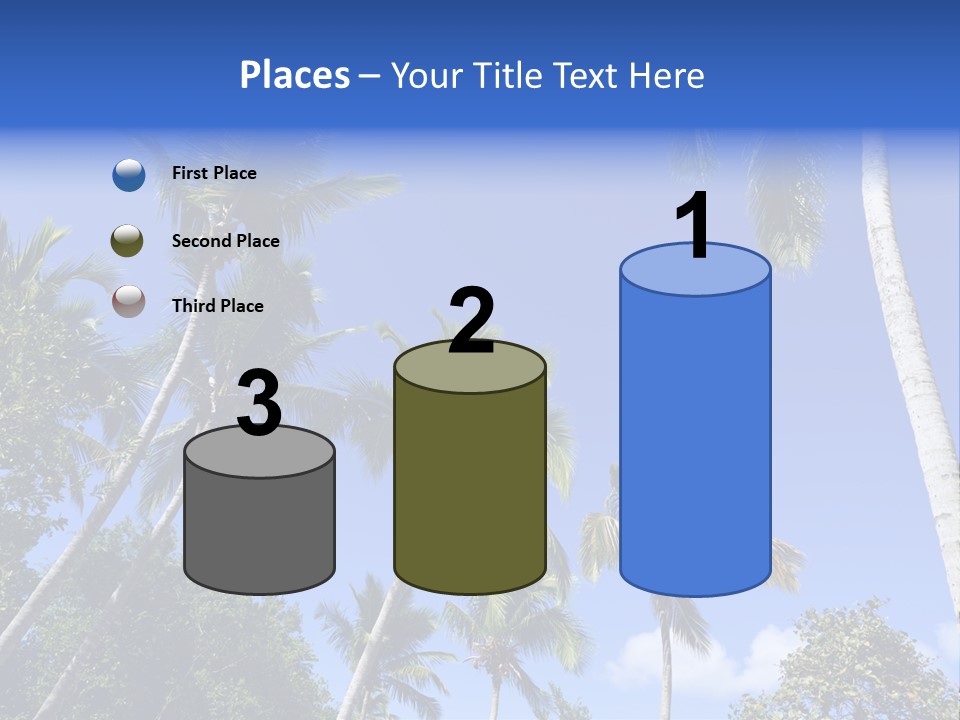 Places – Your Title Text Here

First Place

Second Place

Third Place

3

2

1